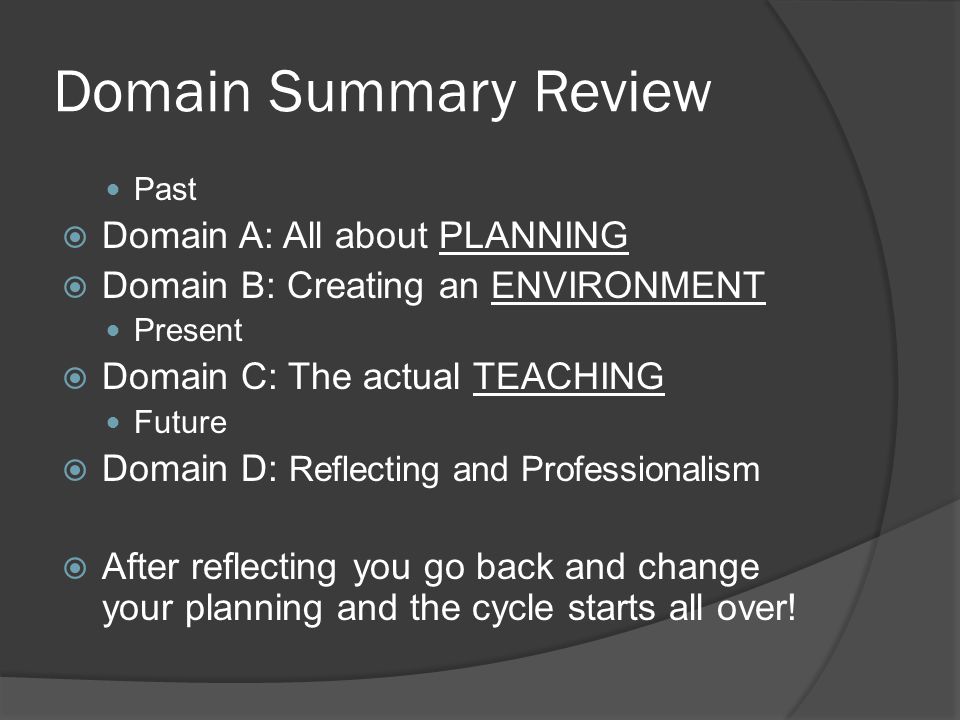 Domain Summary Review

Past

Domain A: All about PLANNING

Domain B: Creating an ENVIRONMENT

Present

Domain C: The actual TEACHING

Future

Domain D: Reflecting and Professionalism

After reflecting you go back and change your planning and the cycle starts all over!